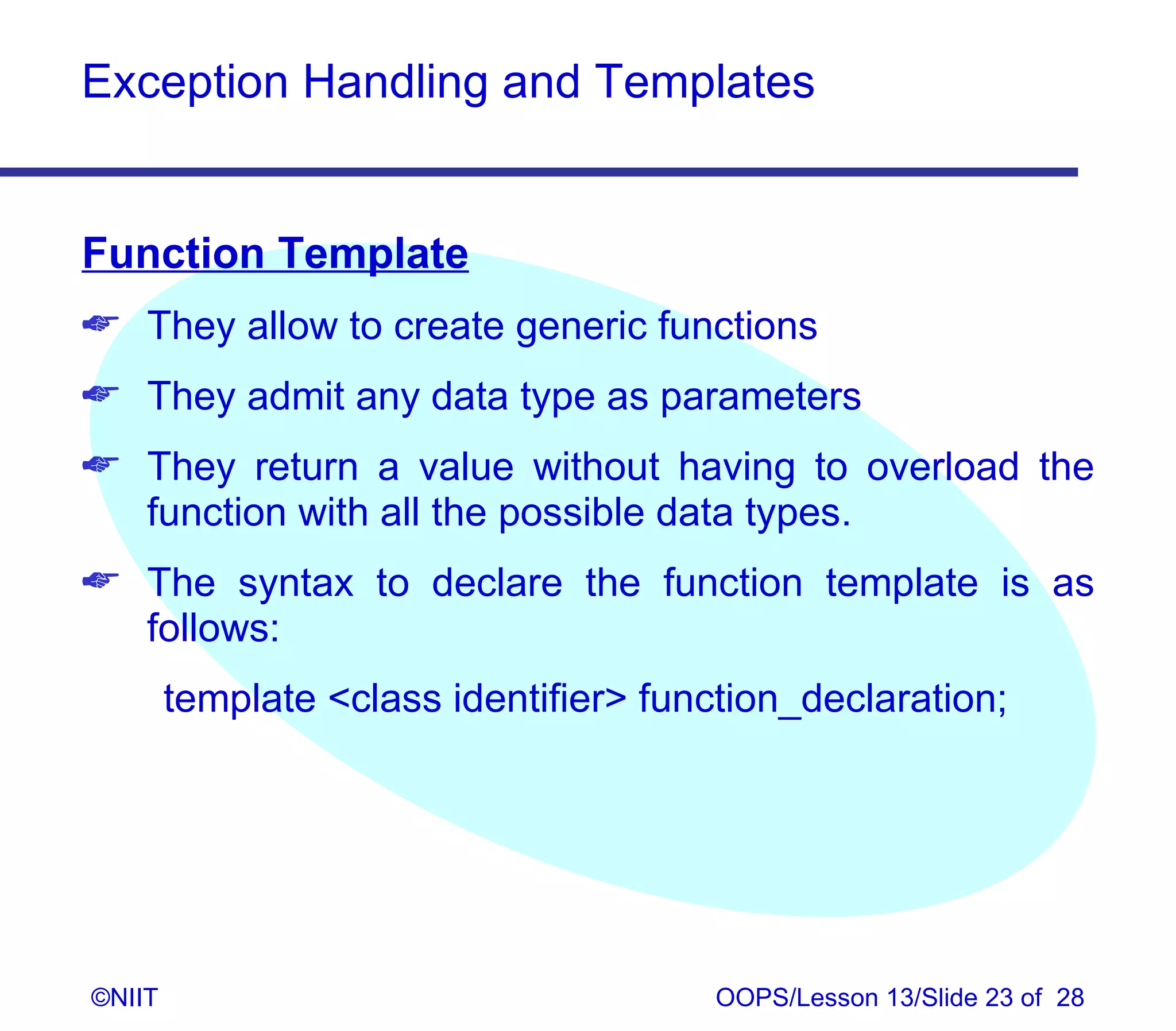 Exception Handling and Templates

Function Template

They allow to create generic functions

They admit any data type as parameters

They return a value without having to overload the function with all the possible data types.

The syntax to declare the function template is as follows:

template <class identifier> function_declaration;

©NIIT

OOPS/Lesson 13/Slide 23 of 28